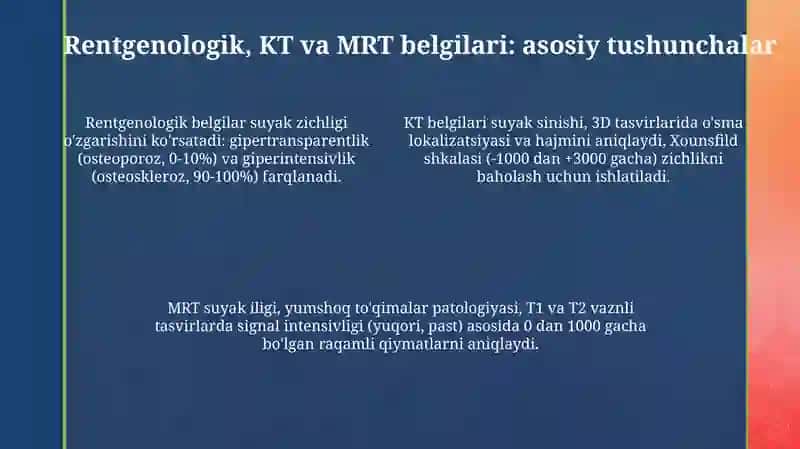 Rentgenologik, KT va MRT belgilari: asosiy tushunchalar

Rentgenologik belgilar suyak zichligi o'zgarishini ko'rsatadi: gipertransparentlik (osteoporoz, 0-10%) va giperintensivlik (osteoskleroz, 90-100%) farqlanadi.

KT belgilari suyak sinishi, 3D tasvirlarida o'sma lokalizatsiyasi va hajmini aniqlaydi, Xounsfild shkalasi (-1000 dan +3000 gacha) zichlikni baholash uchun ishlatiladi.

MRT suyak iligi, yumshoq to'qimalar patologiyasi, T1 va T2 vaznli tasvirlarda signal intensivligi (yuqori, past) asosida 0 dan 1000 gacha bo'lgan raqamli qiymatlarni aniqlaydi.